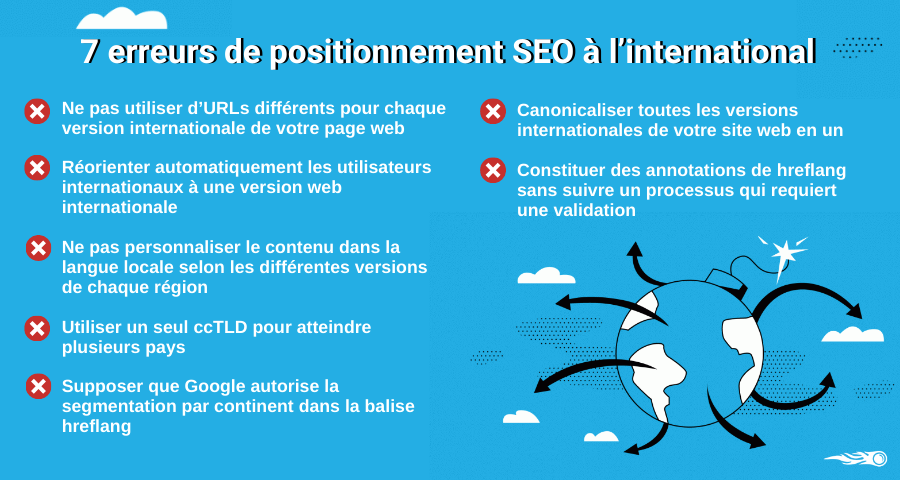 7 erreurs de positionnement SEO à l'international

Ne pas utiliser d'URLs différents pour chaque version internationale de votre page web

Réorienter automatiquement les utilisateurs internationaux à une version web internationale

Ne pas personnaliser le contenu dans la langue locale selon les différentes versions de chaque région

Utiliser un seul ccTLD pour atteindre plusieurs pays

Supposer que Google autorise la segmentation par continent dans la balise hreflang

Canonicaliser toutes les versions internationales de votre site web en un

Constituer des annotations de hreflang sans suivre un processus qui requiert une validation